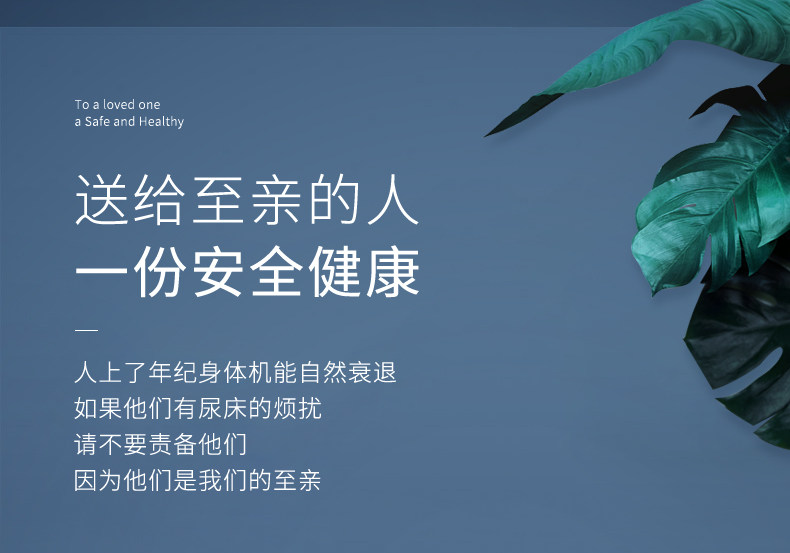 To a loved one
a Safe and Healthy

送给至亲的人
一份安全健康

人上了年纪身体机能自然衰退
如果他们有尿床的烦扰
请不要责备他们
因为他们是我们的至亲